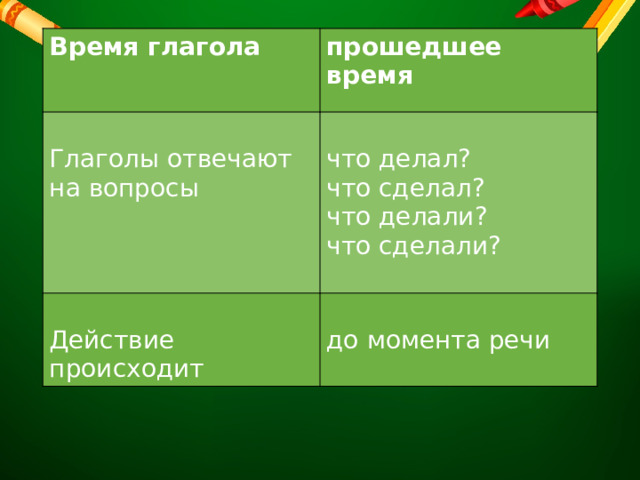 | Время глагола | прошедшее время |
|---|---|
| Глаголы отвечают на вопросы | что делал? что сделал? что делали? что сделали? |
| Действие происходит | до момента речи |